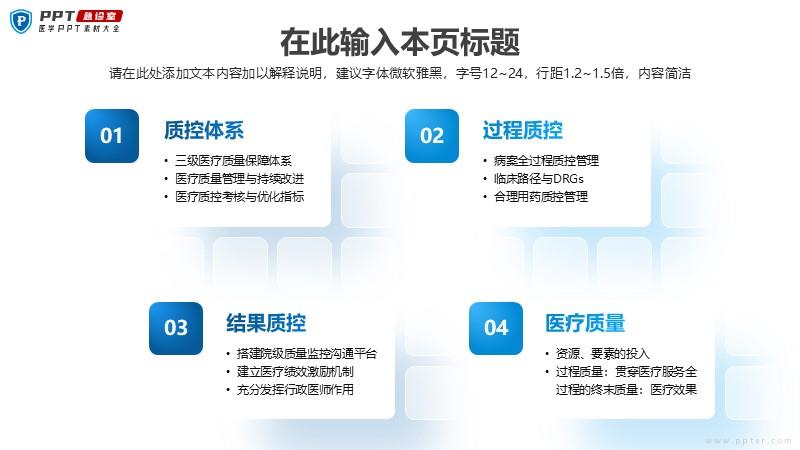 PPT 急诊室
医学PPT素材大全

在此输入本页标题

请在此处添加文本内容加以解释说明，建议字体微软雅黑，字号12~24，行距1.2~1.5倍，内容简洁

01
质控体系
• 三级医疗质量保障体系
• 医疗质量管理与持续改进
• 医疗质控考核与优化指标

02
过程质控
• 病案全过程质控管理
• 临床路径与DRGs
• 合理用药质控管理

03
结果质控
• 搭建院级质量监控沟通平台
• 建立医疗绩效激励机制
• 充分发挥行政医师作用

04
医疗质量
• 资源、要素的投入
• 过程质量：贯穿医疗服务全过程的终末质量：医疗效果

www.ppter.com